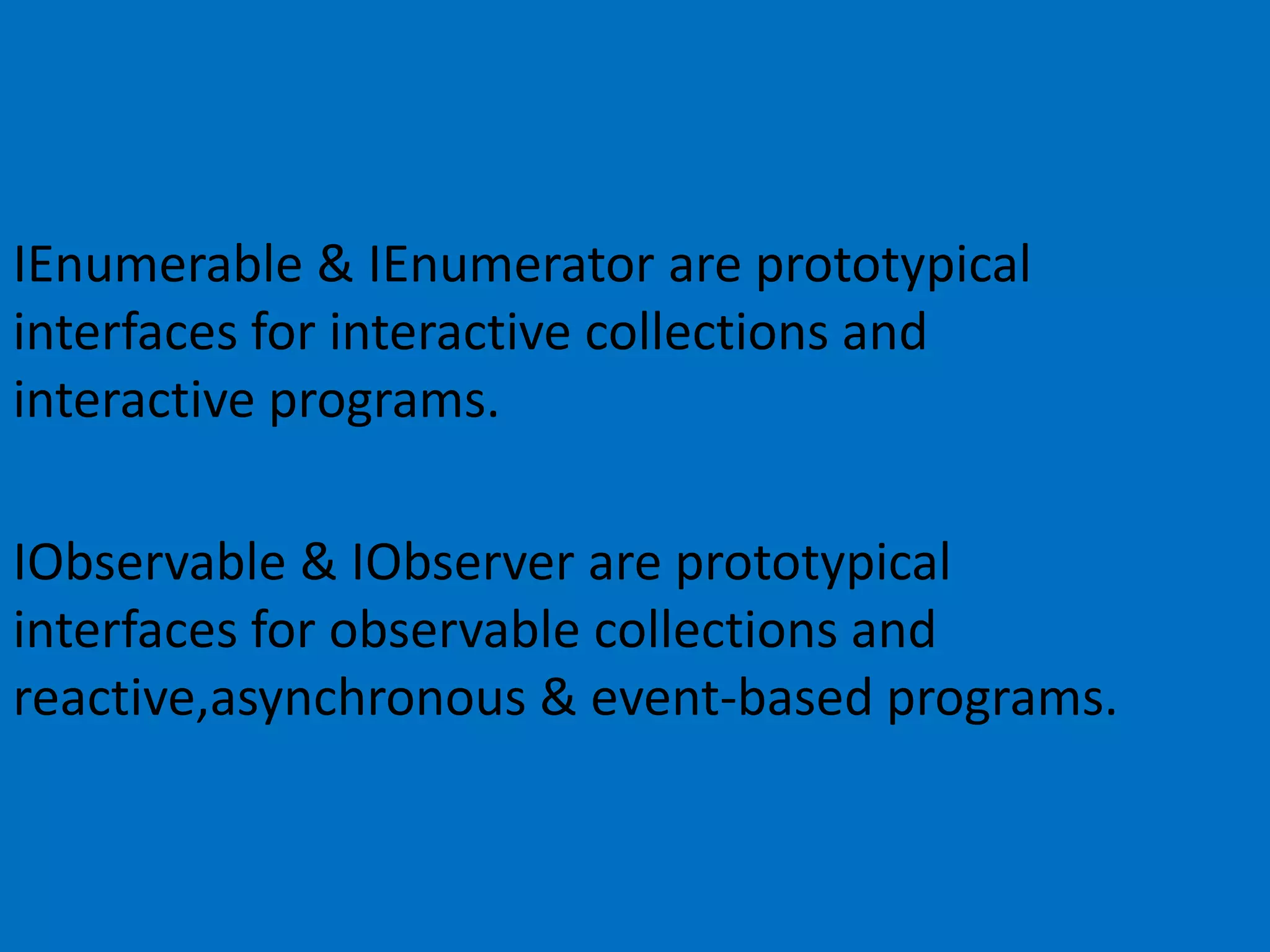 IEnumerable & IEnumerator are prototypical interfaces for interactive collections and interactive programs.

IObservable & IObserver are prototypical interfaces for observable collections and reactive,asynchronous & event-based programs.